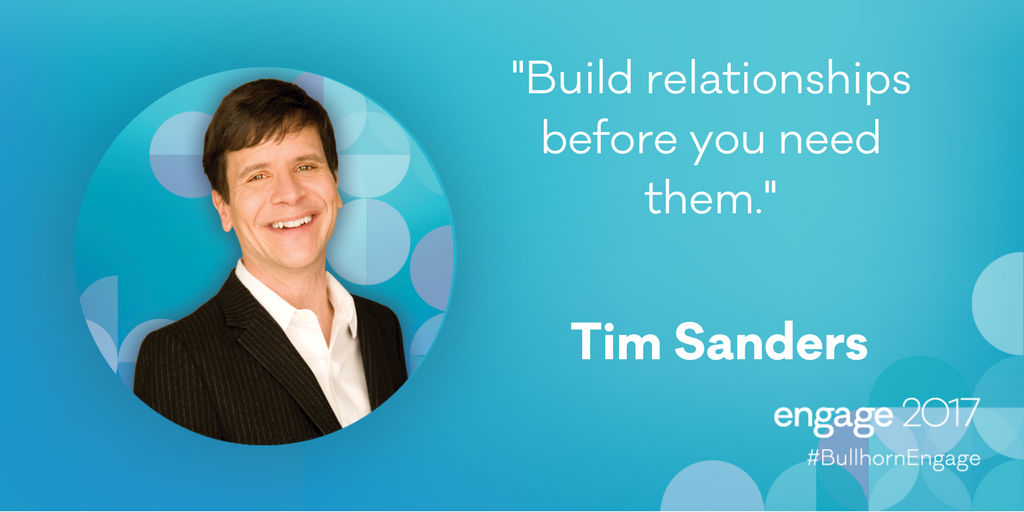 "Build relationships before you need them."

Tim Sanders

engage 2017
#BullhornEngage